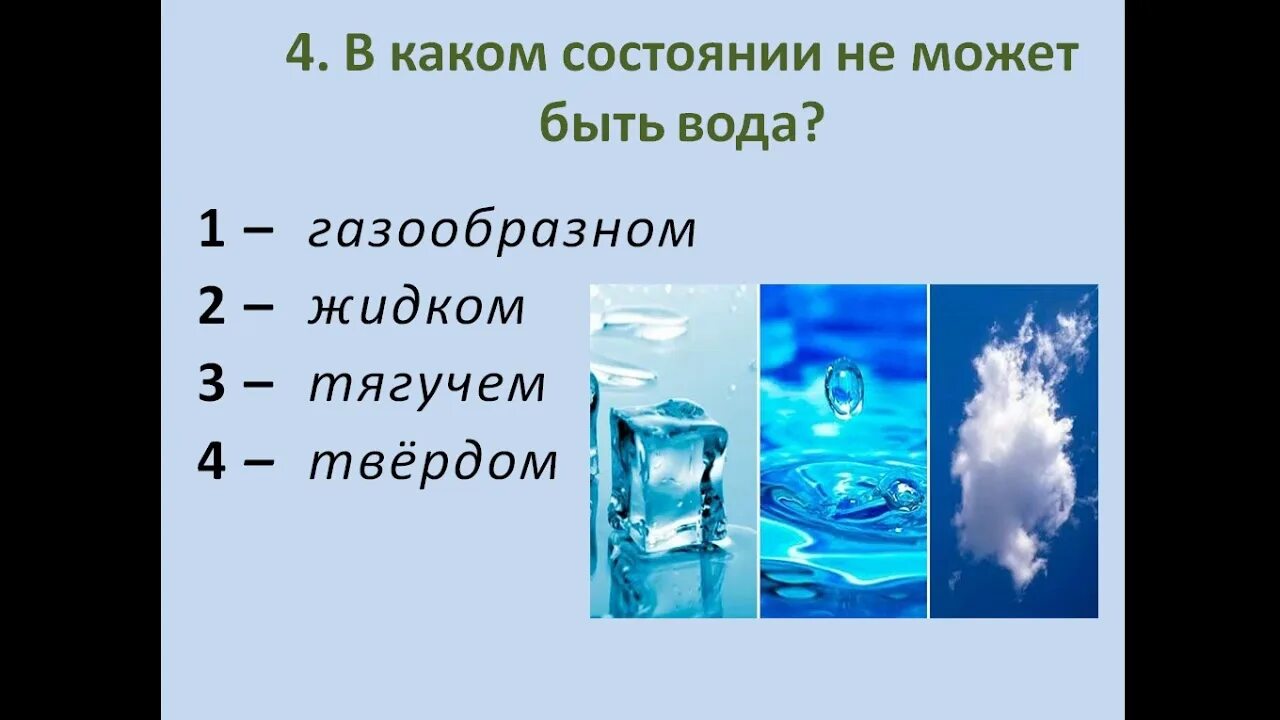 4. В каком состоянии не может быть вода?

1 – газообразном
2 – жидком
3 – тягучем
4 – твёрдом